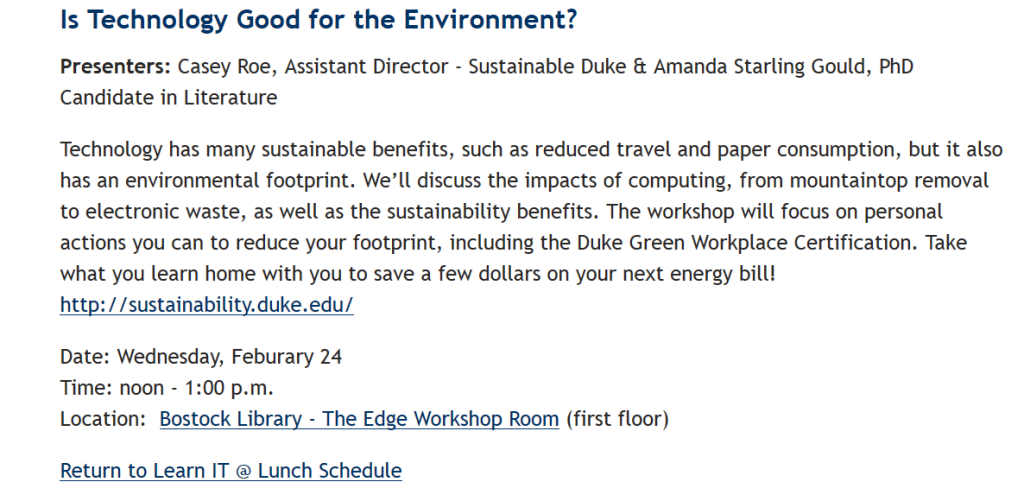 Is Technology Good for the Environment?

Presenters: Casey Roe, Assistant Director - Sustainable Duke & Amanda Starling Gould, PhD Candidate in Literature

Technology has many sustainable benefits, such as reduced travel and paper consumption, but it also has an environmental footprint. We'll discuss the impacts of computing, from mountaintop removal to electronic waste, as well as the sustainability benefits. The workshop will focus on personal actions you can to reduce your footprint, including the Duke Green Workplace Certification. Take what you learn home with you to save a few dollars on your next energy bill!
http://sustainability.duke.edu/

Date: Wednesday, Feburary 24
Time: noon - 1:00 p.m.
Location: Bostock Library - The Edge Workshop Room (first floor)

Return to Learn IT @ Lunch Schedule